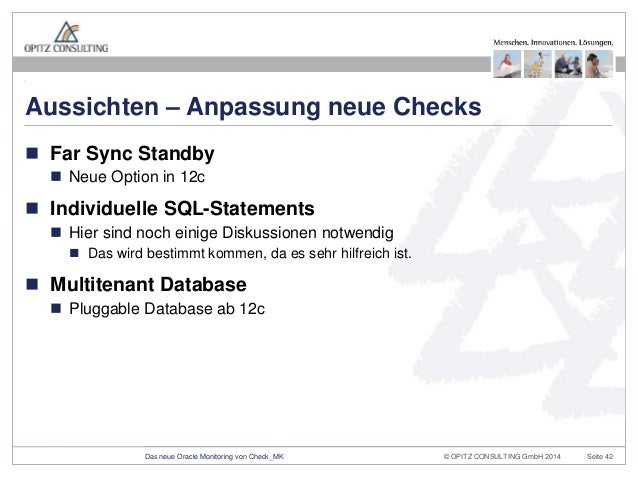 OPITZ CONSULTING

Menschen. Innovationen. Lösungen.

Aussichten – Anpassung neue Checks

Far Sync Standby

Neue Option in 12c

Individuelle SQL-Statements

Hier sind noch einige Diskussionen notwendig

Das wird bestimmt kommen, da es sehr hilfreich ist.

Multitenant Database

Pluggable Database ab 12c

Das neue Oracle Monitoring von Check_MK

© OPITZ CONSULTING GmbH 2014

Seite 42